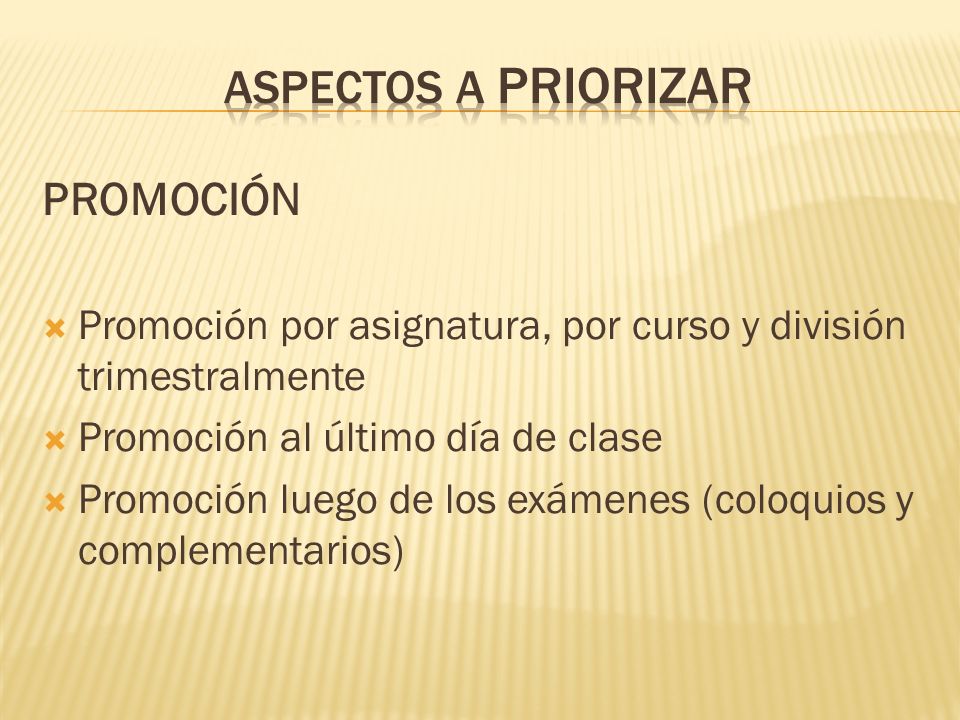 ASPECTOS A PRIORIZAR

PROMOCIÓN

Promoción por asignatura, por curso y división trimestralmente

Promoción al último día de clase

Promoción luego de los exámenes (coloquios y complementarios)